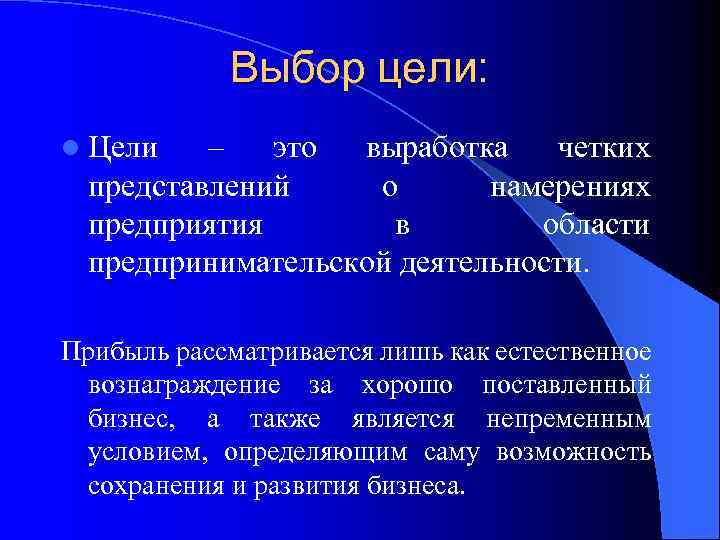 Выбор цели:

Цели – это выработка четких представлений о намерениях предприятия в области предпринимательской деятельности.

Прибыль рассматривается лишь как естественное вознаграждение за хорошо поставленный бизнес, а также является непременным условием, определяющим саму возможность сохранения и развития бизнеса.